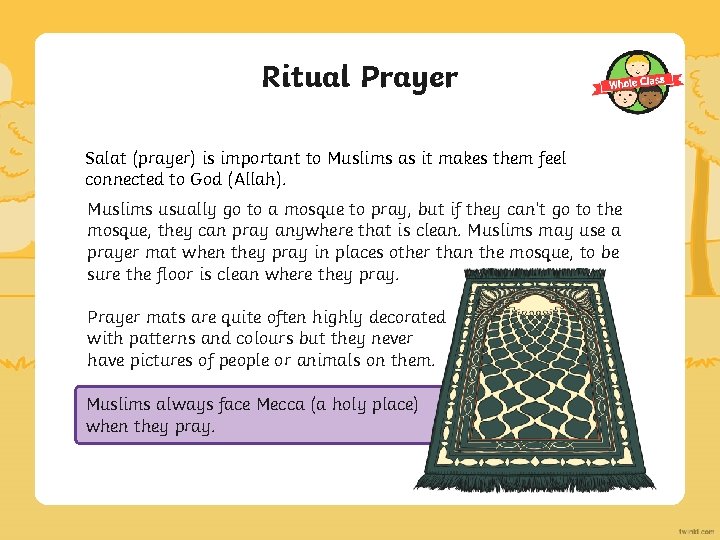 Ritual Prayer

Whole Class

Salat (prayer) is important to Muslims as it makes them feel connected to God (Allah).

Muslims usually go to a mosque to pray, but if they can't go to the mosque, they can pray anywhere that is clean. Muslims may use a prayer mat when they pray in places other than the mosque, to be sure the floor is clean where they pray.

Prayer mats are quite often highly decorated with patterns and colours but they never have pictures of people or animals on them.

Muslims always face Mecca (a holy place) when they pray.

twinkl.com